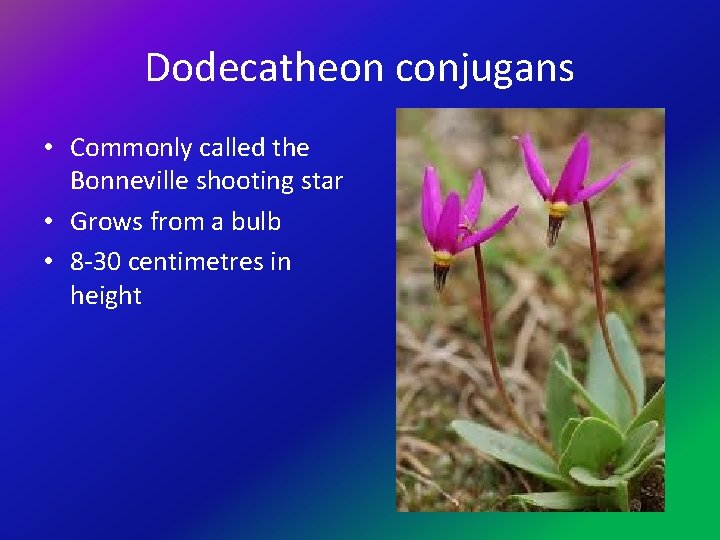 Dodecatheon conjugans

• Commonly called the Bonneville shooting star
• Grows from a bulb
• 8-30 centimetres in height